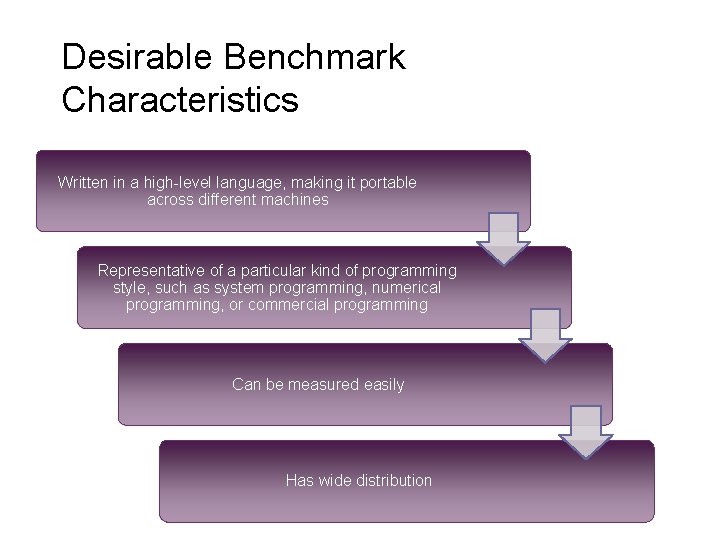 Desirable Benchmark Characteristics

Written in a high-level language, making it portable across different machines

Representative of a particular kind of programming style, such as system programming, numerical programming, or commercial programming

Can be measured easily

Has wide distribution